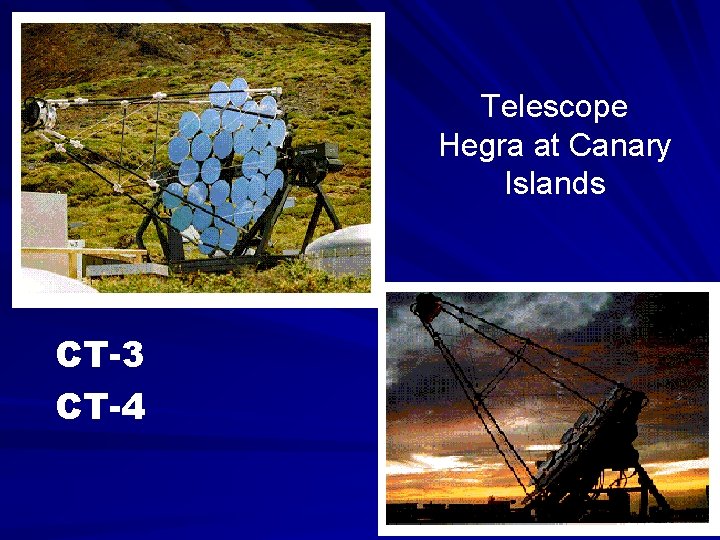 Telescope
Hegra at Canary
Islands

CT-3
CT-4